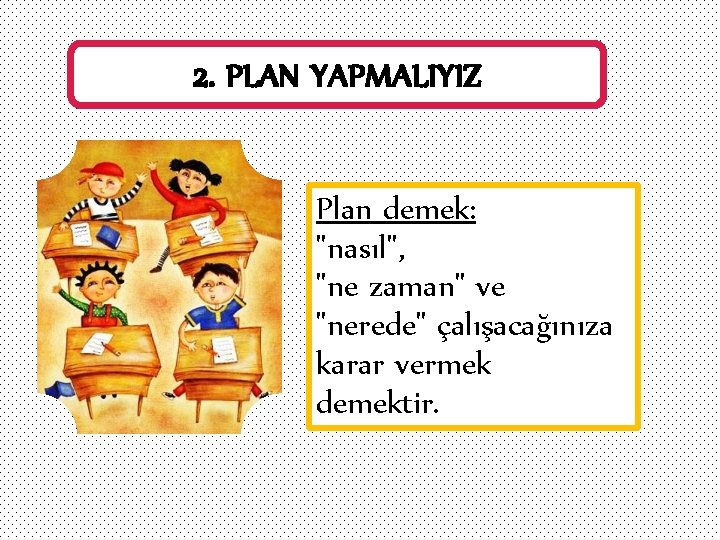 2. PLAN YAPMALIYIZ

Plan demek:
"nasıl",
"ne zaman" ve
"nerede" çalışacağınıza karar vermek demektir.